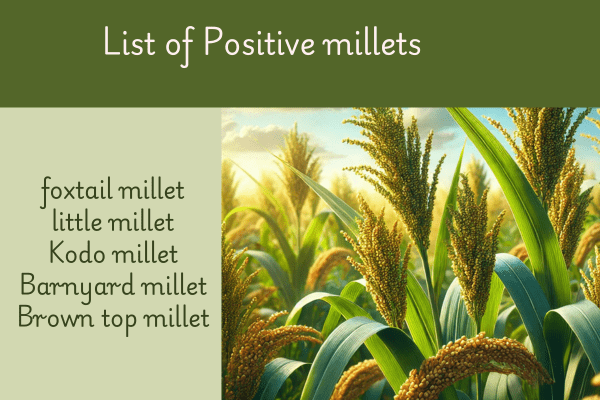 List of Positive millets

foxtail millet
little millet
Kodo millet
Barnyard millet
Brown top millet